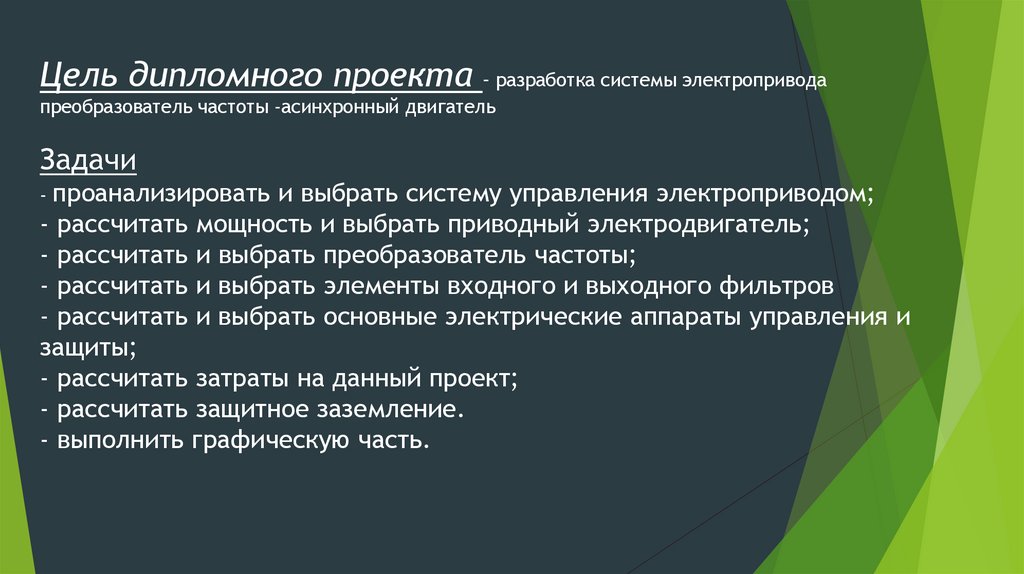 Цель дипломного проекта – разработка системы электропривода преобразователь частоты -асинхронный двигатель

Задачи
- проанализировать и выбрать систему управления электроприводом;
- рассчитать мощность и выбрать приводный электродвигатель;
- рассчитать и выбрать преобразователь частоты;
- рассчитать и выбрать элементы входного и выходного фильтров
- рассчитать и выбрать основные электрические аппараты управления и защиты;
- рассчитать затраты на данный проект;
- рассчитать защитное заземление.
- выполнить графическую часть.